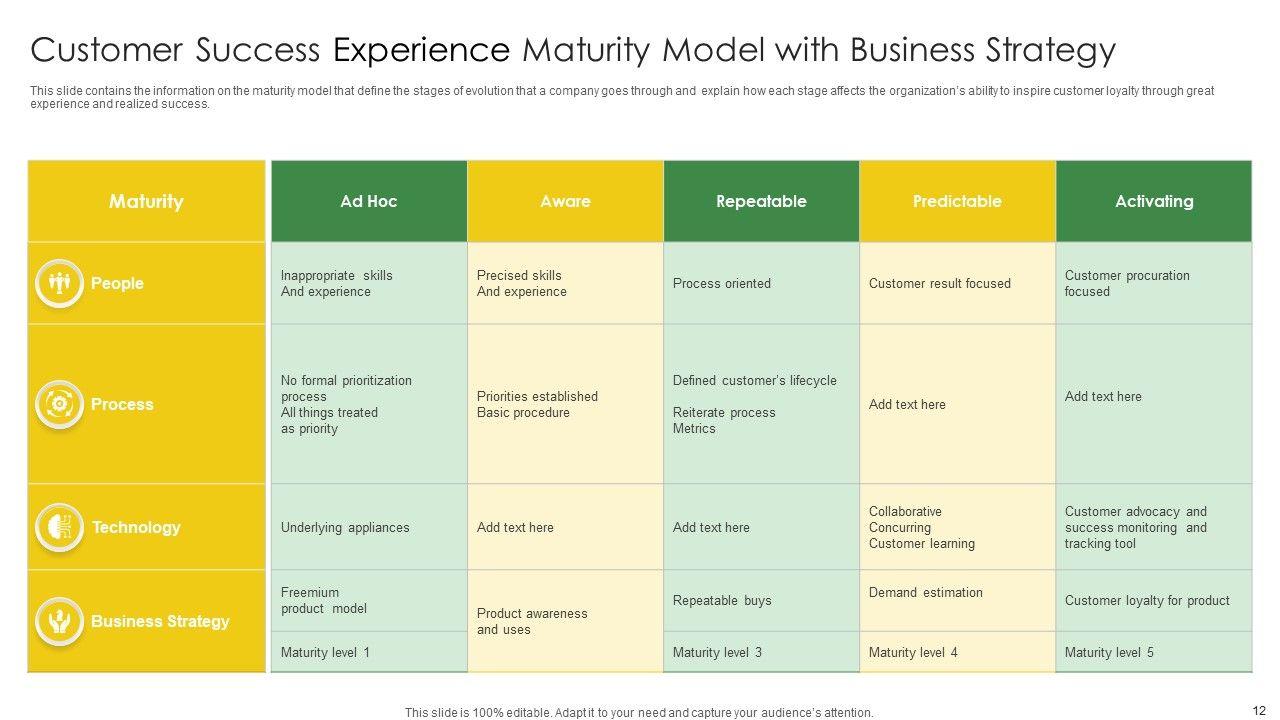 Customer Success Experience Maturity Model with Business Strategy

This slide contains the information on the maturity model that define the stages of evolution that a company goes through and explain how each stage affects the organization's ability to inspire customer loyalty through great experience and realized success.

| Maturity | Ad Hoc | Aware | Repeatable | Predictable | Activating |
|---|---|---|---|---|---|
| People | Inappropriate skills And experience | Precised skills And experience | Process oriented | Customer result focused | Customer procuration focused |
| Process | No formal prioritization process All things treated as priority | Priorities established Basic procedure | Defined customer's lifecycle Reiterate process Metrics | Add text here | Add text here |
| Technology | Underlying appliances | Add text here | Add text here | Collaborative Concurring Customer learning | Customer advocacy and success monitoring and tracking tool |
| Business Strategy | Freemium product model | Product awareness and uses | Repeatable buys | Demand estimation | Customer loyalty for product |
| | Maturity level 1 | | Maturity level 3 | Maturity level 4 | Maturity level 5 |

This slide is 100% editable. Adapt it to your need and capture your audience's attention.

12